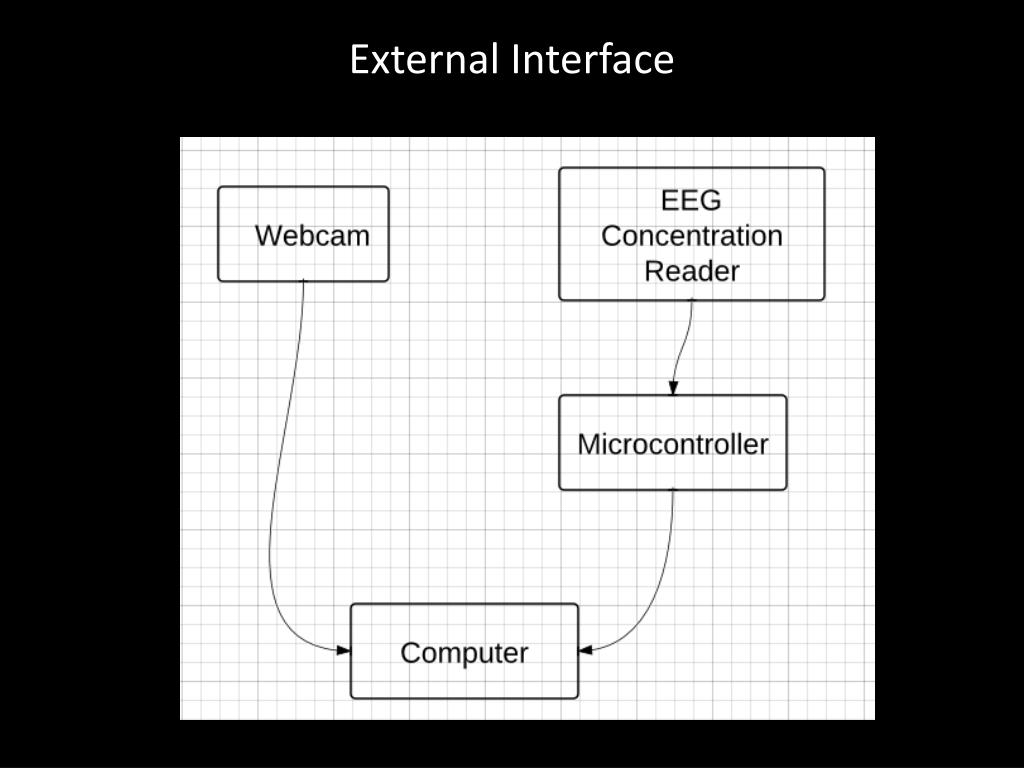 External Interface

Webcam

EEG Concentration Reader

Microcontroller

Computer